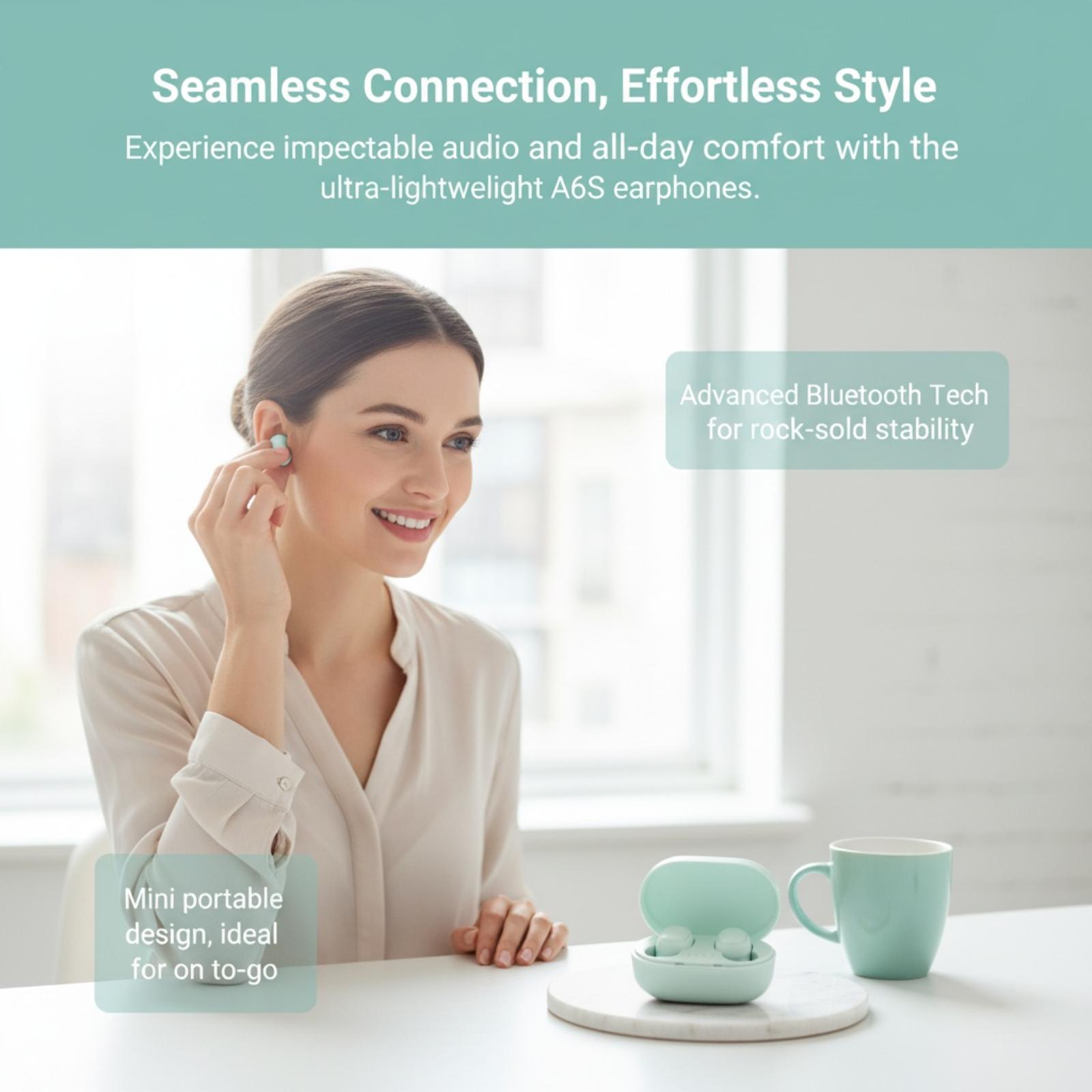 Seamless Connection, Effortless Style

Experience impectable audio and all-day comfort with the ultra-lightwelight A6S earphones.

Advanced Bluetooth Tech for rock-sold stability

Mini portable design, ideal for on to-go